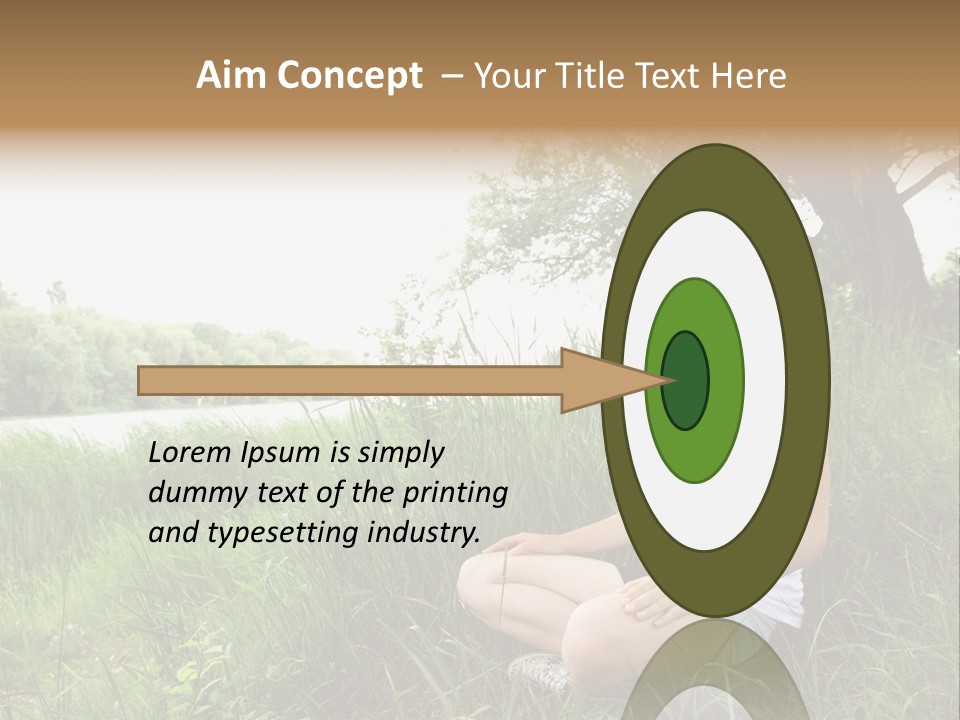 Aim Concept – Your Title Text Here

Lorem Ipsum is simply dummy text of the printing and typesetting industry.